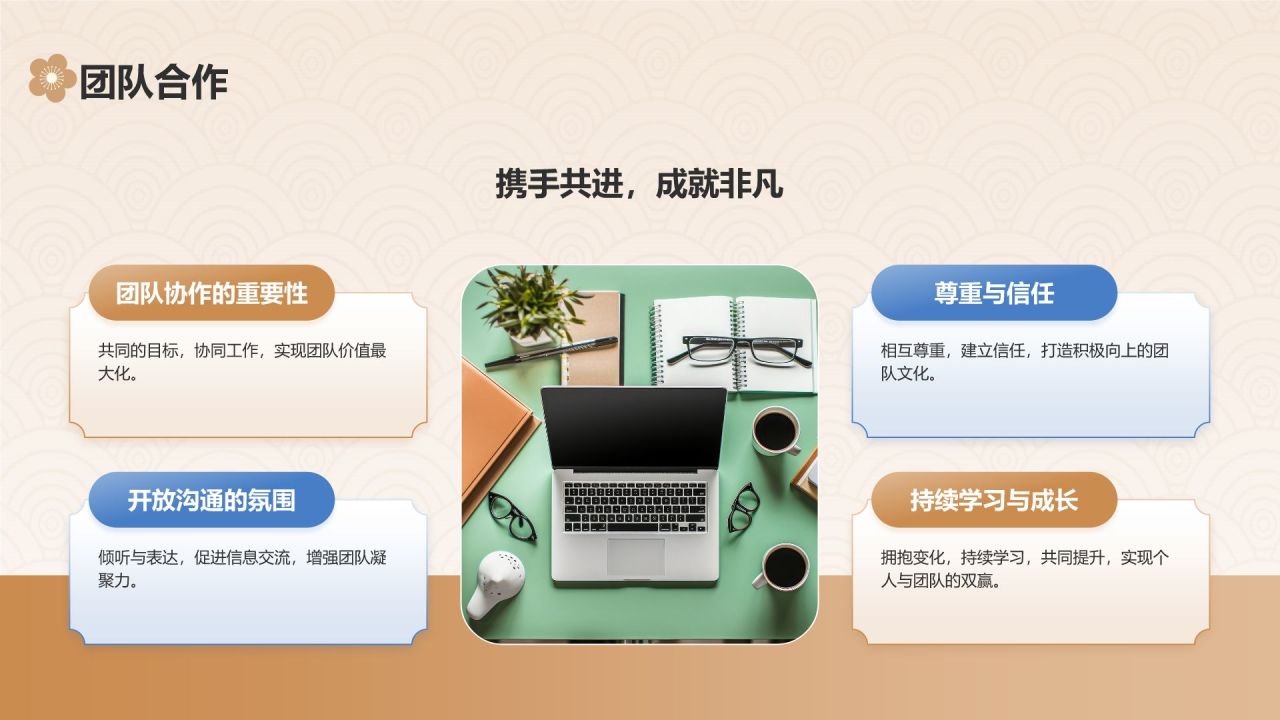 团队合作

携手共进，成就非凡

团队协作的重要性

共同的目标，协同工作，实现团队价值最大化。

开放沟通的氛围

倾听与表达，促进信息交流，增强团队凝聚力。

尊重与信任

相互尊重，建立信任，打造积极向上的团队文化。

持续学习与成长

拥抱变化，持续学习，共同提升，实现个人与团队的双赢。